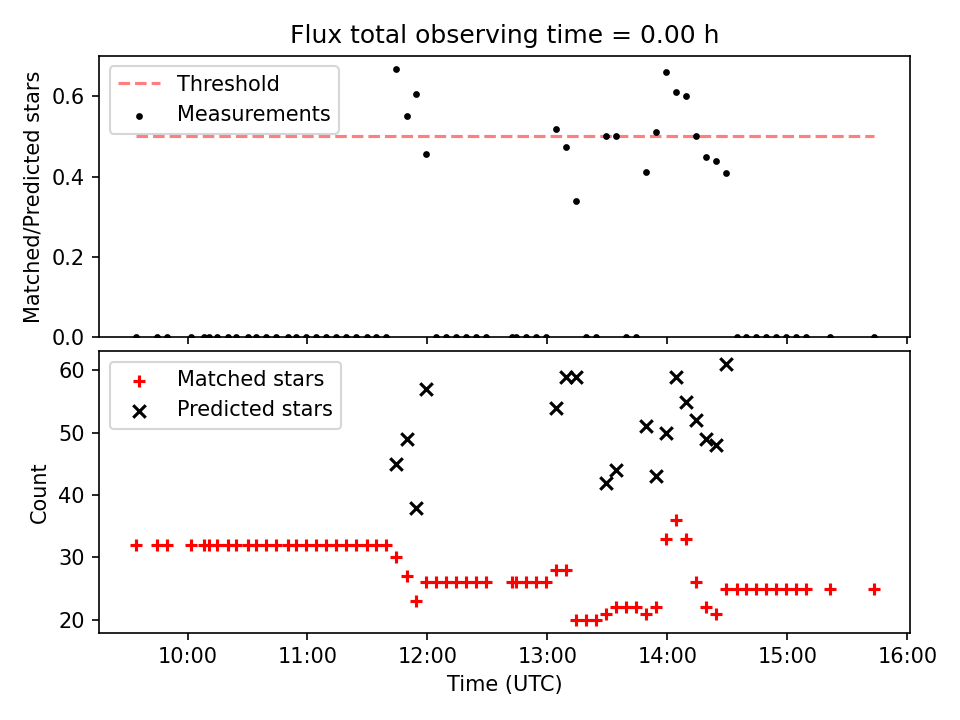 Flux total observing time = 0.00 h

Threshold
Measurements

Matched/Predicted stars

0.6
0.4
0.2
0.0

Matched stars
Predicted stars

Count

60
50
40
30
20

10:00
11:00
12:00
13:00
14:00
15:00
16:00

Time (UTC)